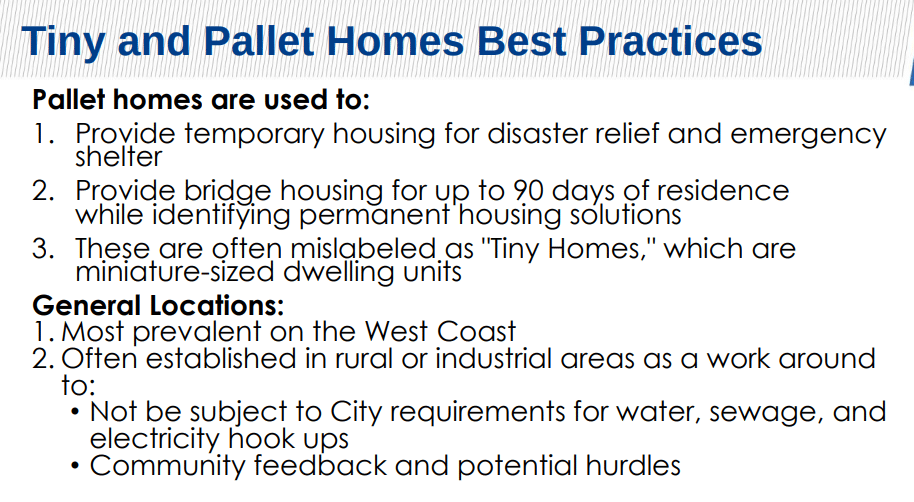 Tiny and Pallet Homes Best Practices

Pallet homes are used to:

1. Provide temporary housing for disaster relief and emergency shelter
2. Provide bridge housing for up to 90 days of residence while identifying permanent housing solutions
3. These are often mislabeled as "Tiny Homes," which are miniature-sized dwelling units

General Locations:

1. Most prevalent on the West Coast
2. Often established in rural or industrial areas as a work around to:
• Not be subject to City requirements for water, sewage, and electricity hook ups
• Community feedback and potential hurdles